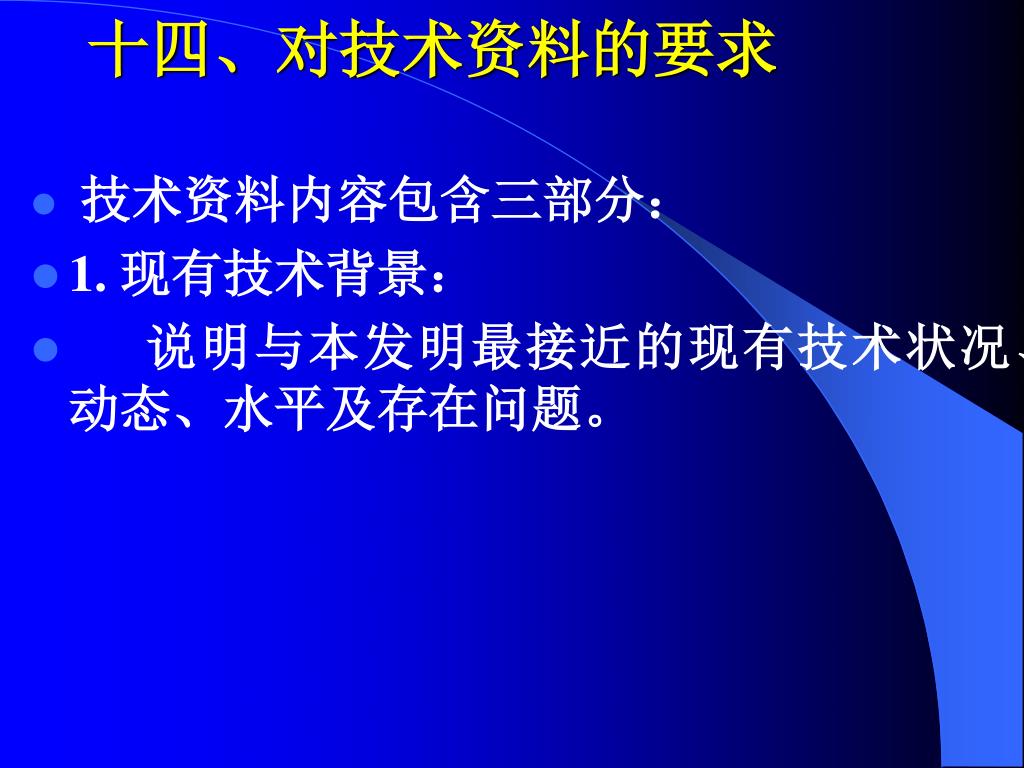 十四、对技术资料的要求

技术资料内容包含三部分：

1. 现有技术背景：

说明与本发明最接近的现有技术状况、动态、水平及存在问题。